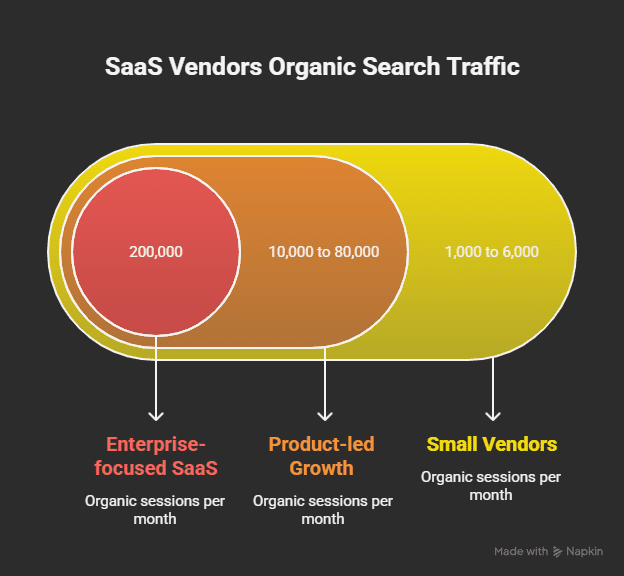 SaaS Vendors Organic Search Traffic

200,000

10,000 to 80,000

1,000 to 6,000

Enterprise-focused SaaS

Organic sessions per month

Product-led Growth

Organic sessions per month

Small Vendors

Organic sessions per month

Made with Napkin